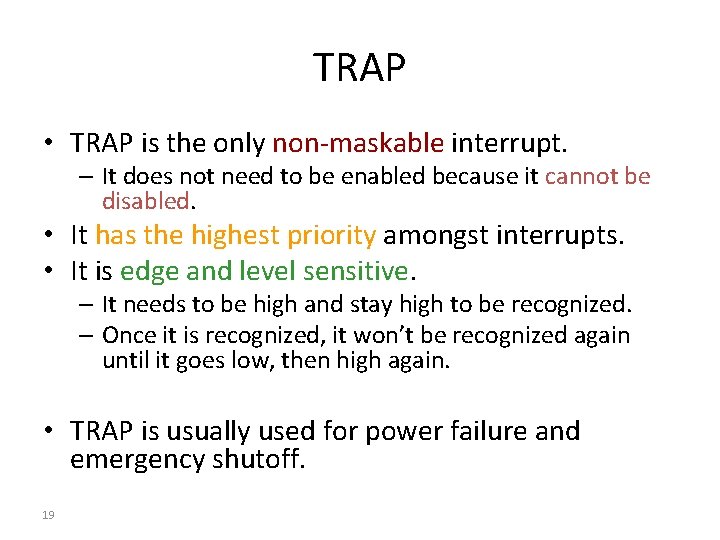 TRAP

• TRAP is the only non-maskable interrupt.
– It does not need to be enabled because it cannot be disabled.
• It has the highest priority amongst interrupts.
• It is edge and level sensitive.
– It needs to be high and stay high to be recognized.
– Once it is recognized, it won't be recognized again until it goes low, then high again.

• TRAP is usually used for power failure and emergency shutoff.

19